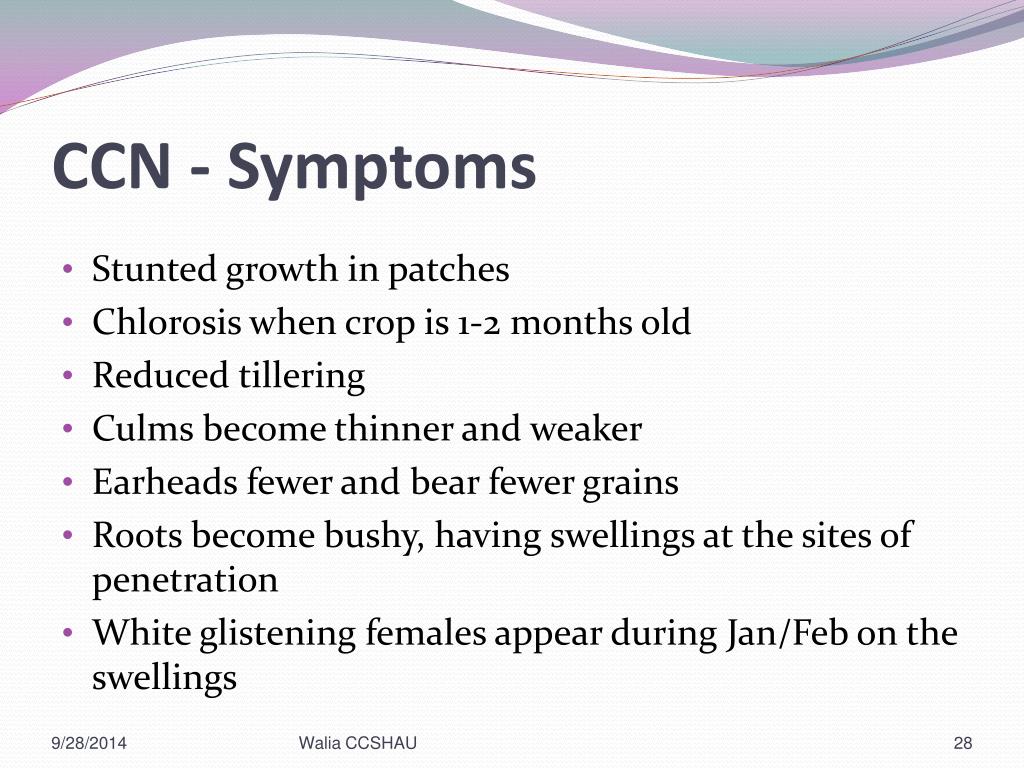 CCN - Symptoms

• Stunted growth in patches
• Chlorosis when crop is 1-2 months old
• Reduced tillering
• Culms become thinner and weaker
• Earheads fewer and bear fewer grains
• Roots become bushy, having swellings at the sites of penetration
• White glistening females appear during Jan/Feb on the swellings

9/28/2014 Walia CCSHAU 28